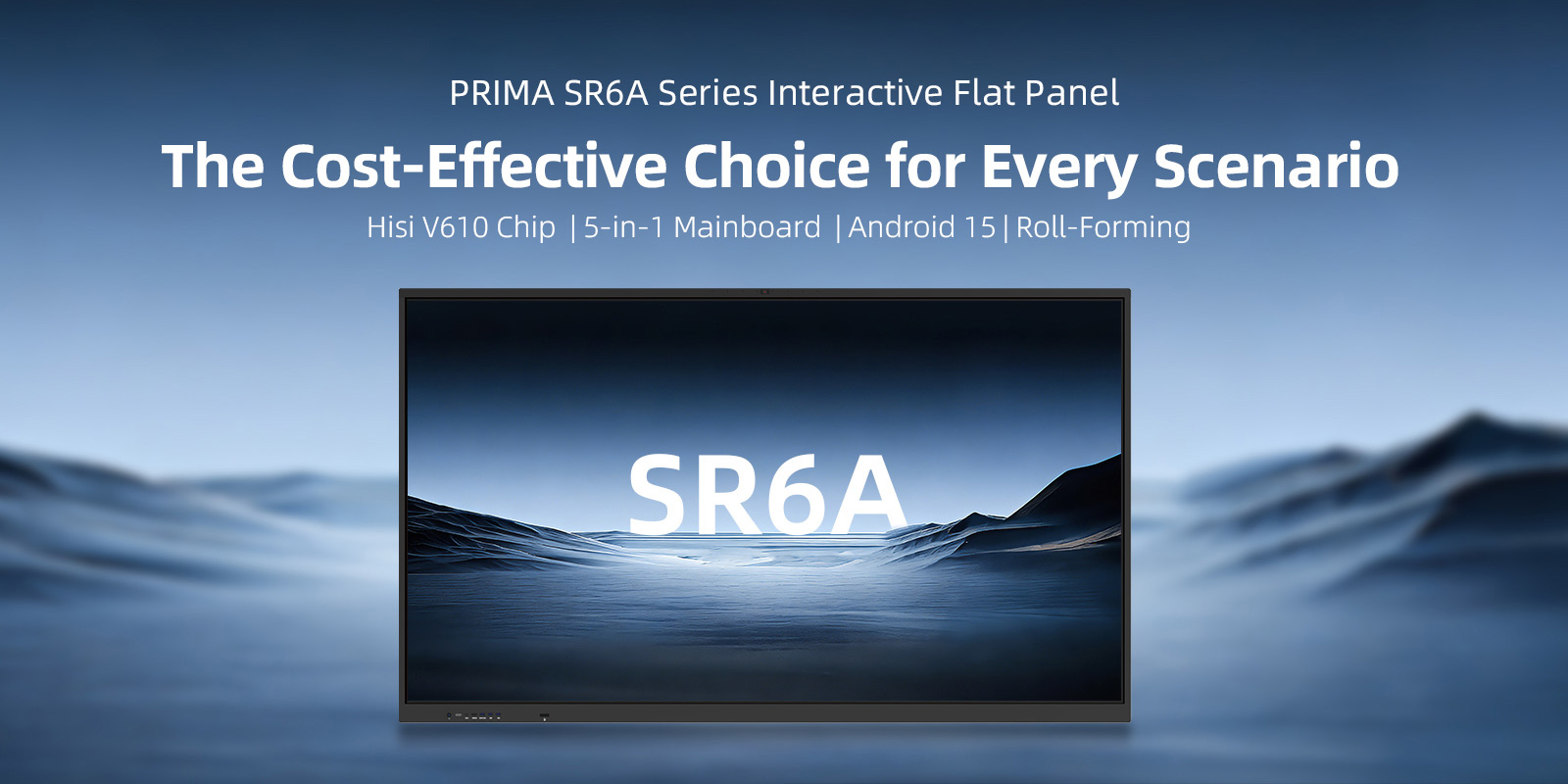 PRIMA SR6A Series Interactive Flat Panel

The Cost-Effective Choice for Every Scenario

Hisi V610 Chip | 5-in-1 Mainboard | Android 15 | Roll-Forming

SR6A